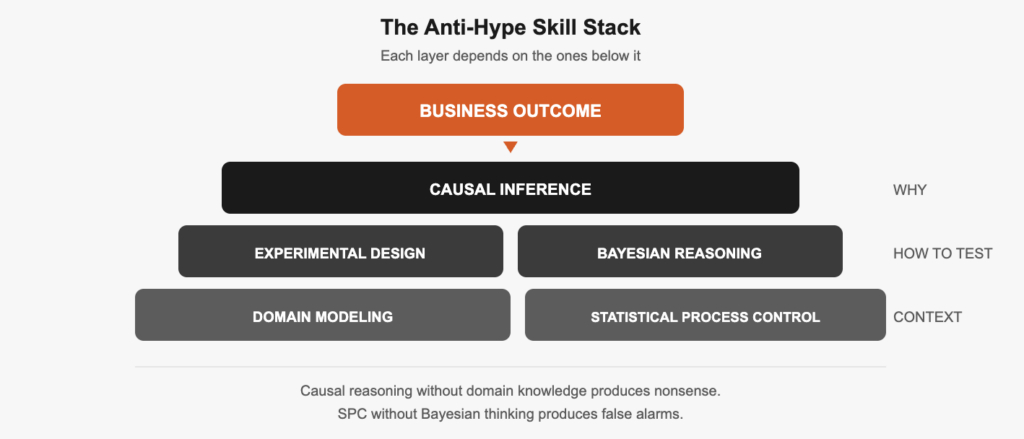 The Anti-Hype Skill Stack

Each layer depends on the ones below it

BUSINESS OUTCOME

CAUSAL INFERENCE

WHY

EXPERIMENTAL DESIGN

BAYESIAN REASONING

HOW TO TEST

DOMAIN MODELING

STATISTICAL PROCESS CONTROL

CONTEXT

Causal reasoning without domain knowledge produces nonsense.
SPC without Bayesian thinking produces false alarms.